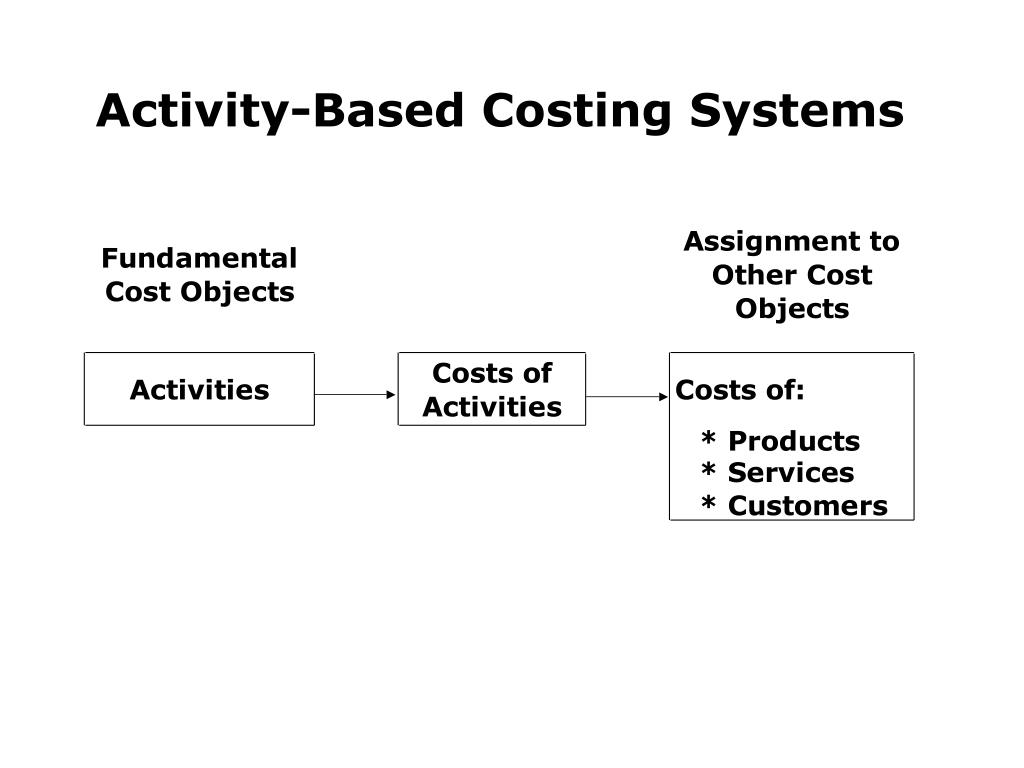 Activity-Based Costing Systems

Fundamental Cost Objects

Assignment to Other Cost Objects

Activities

Costs of Activities

Costs of:
* Products
* Services
* Customers